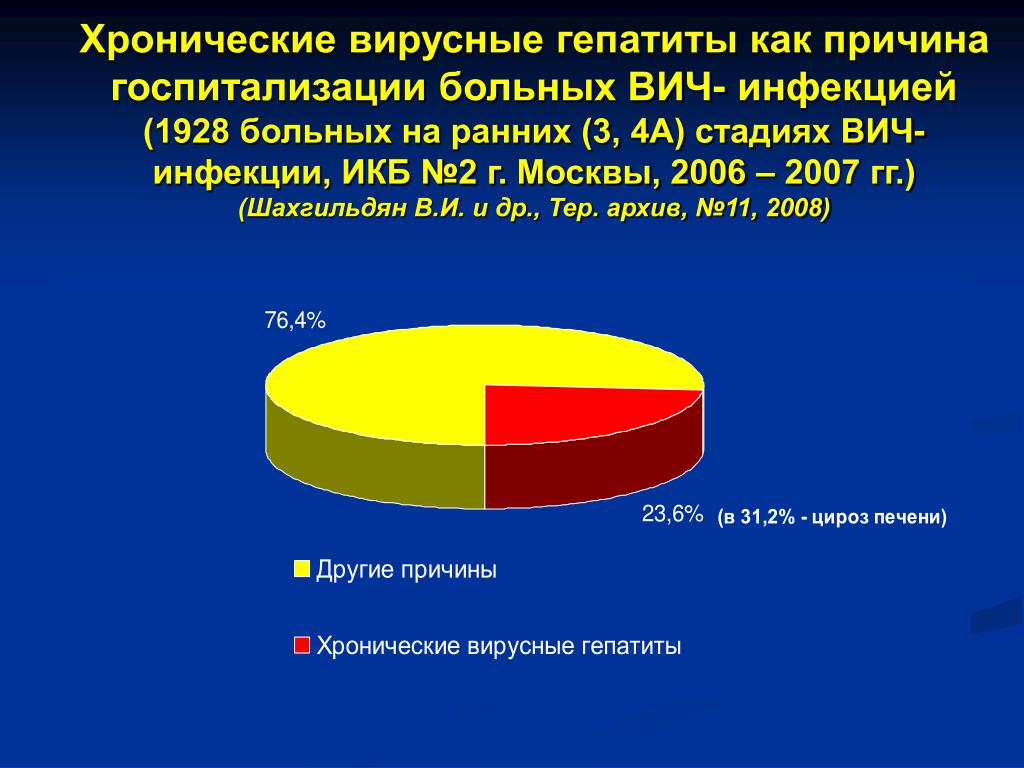 Хронические вирусные гепатиты как причина госпитализации больных ВИЧ- инфекцией (1928 больных на ранних (3, 4А) стадиях ВИЧ-инфекции, ИКБ №2 г. Москвы, 2006 – 2007 гг.)
(Шахгильдян В.И. и др., Тер. архив, №11, 2008)

76,4%

23,6% (в 31,2% - цироз печени)

Другие причины

Хронические вирусные гепатиты